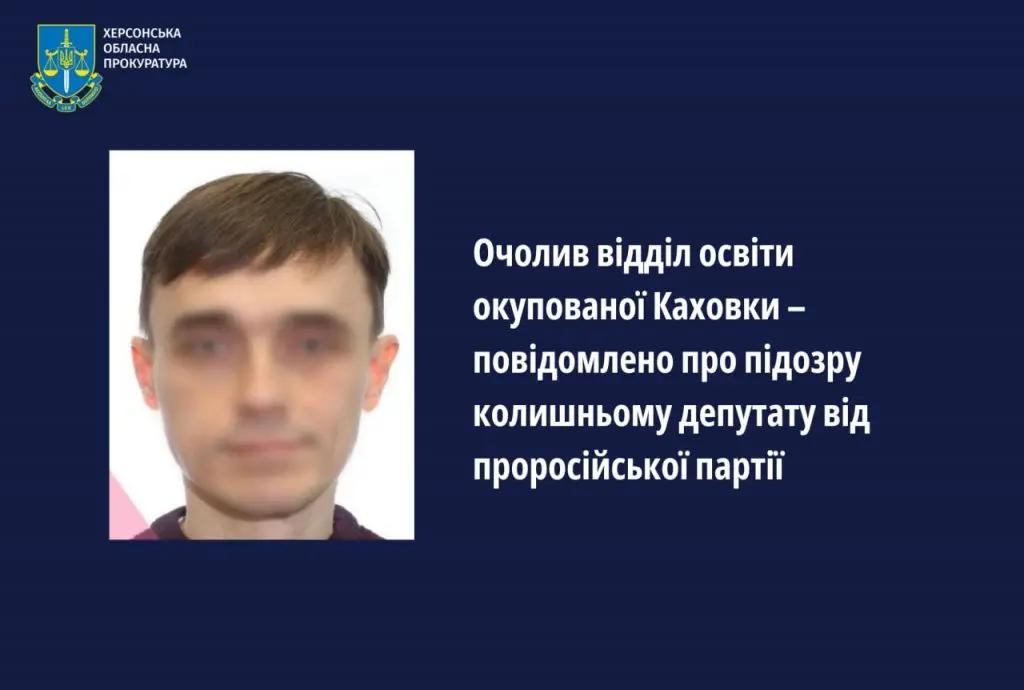 ХЕРСОНСЬКА ОБЛАСНА ПРОКУРАТУРА

Очолив відділ освіти окупованої Каховки – повідомлено про підозру колишньому депутату від проросійської партії